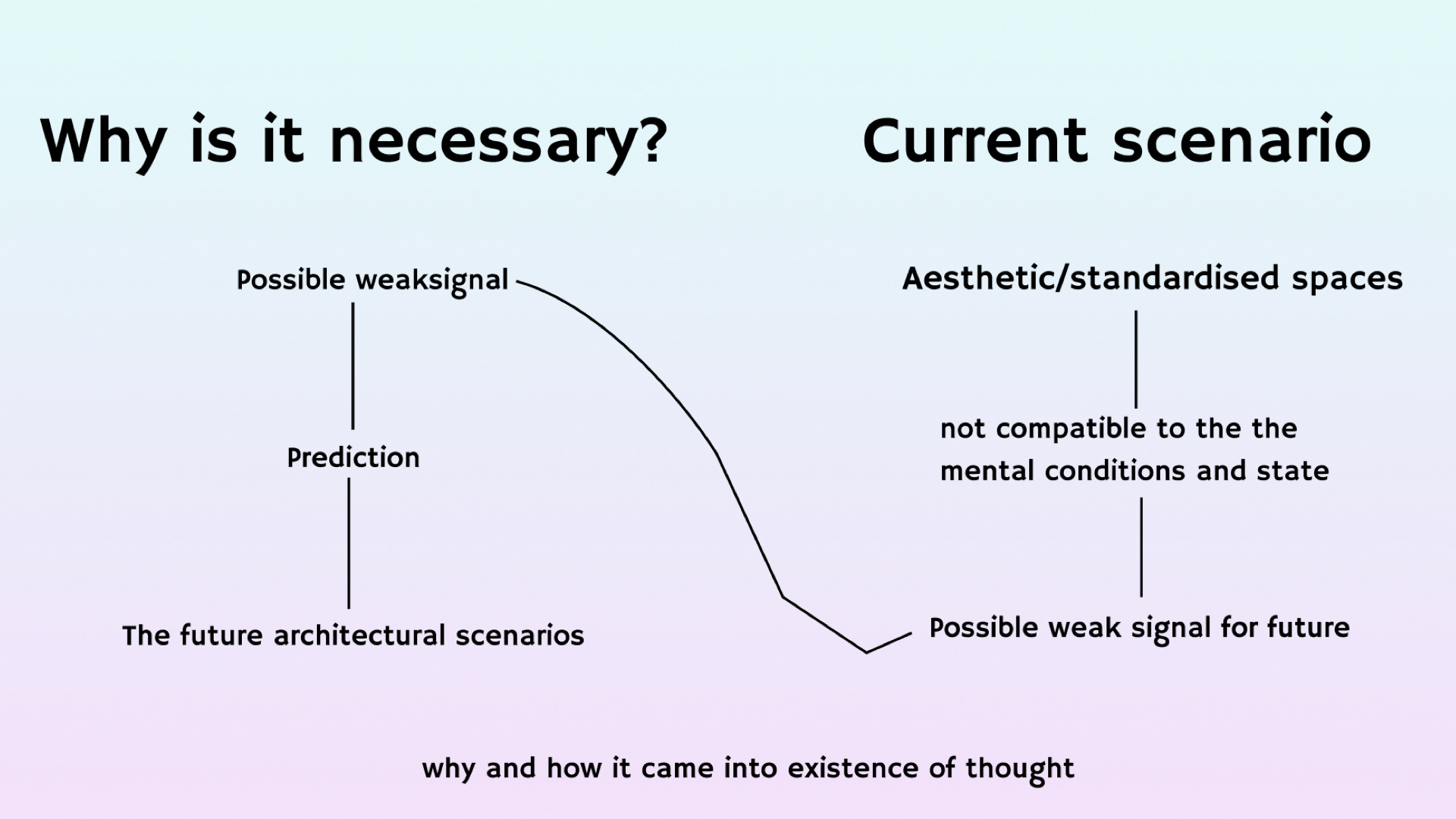 Why is it necessary?

Possible weaksignal

Prediction

The future architectural scenarios

Current scenario

Aesthetic/standardised spaces

not compatible to the the mental conditions and state

Possible weak signal for future

why and how it came into existence of thought